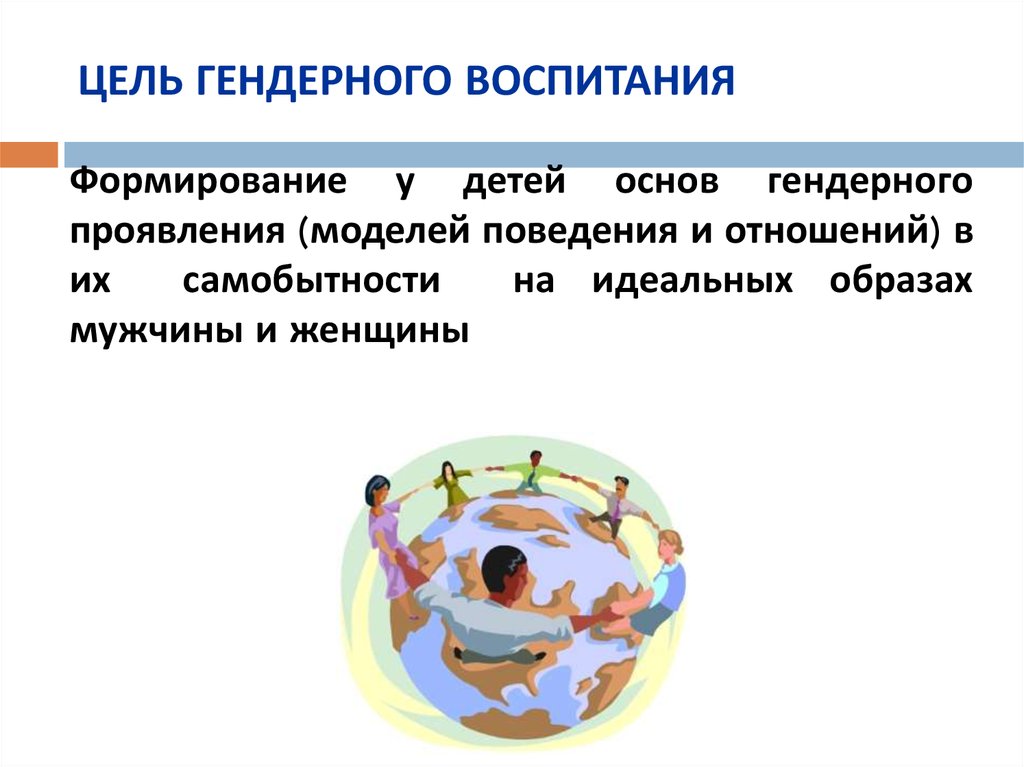 ЦЕЛЬ ГЕНДЕРНОГО ВОСПИТАНИЯ

Формирование у детей основ гендерного проявления (моделей поведения и отношений) в их самобытности на идеальных образах мужчины и женщины